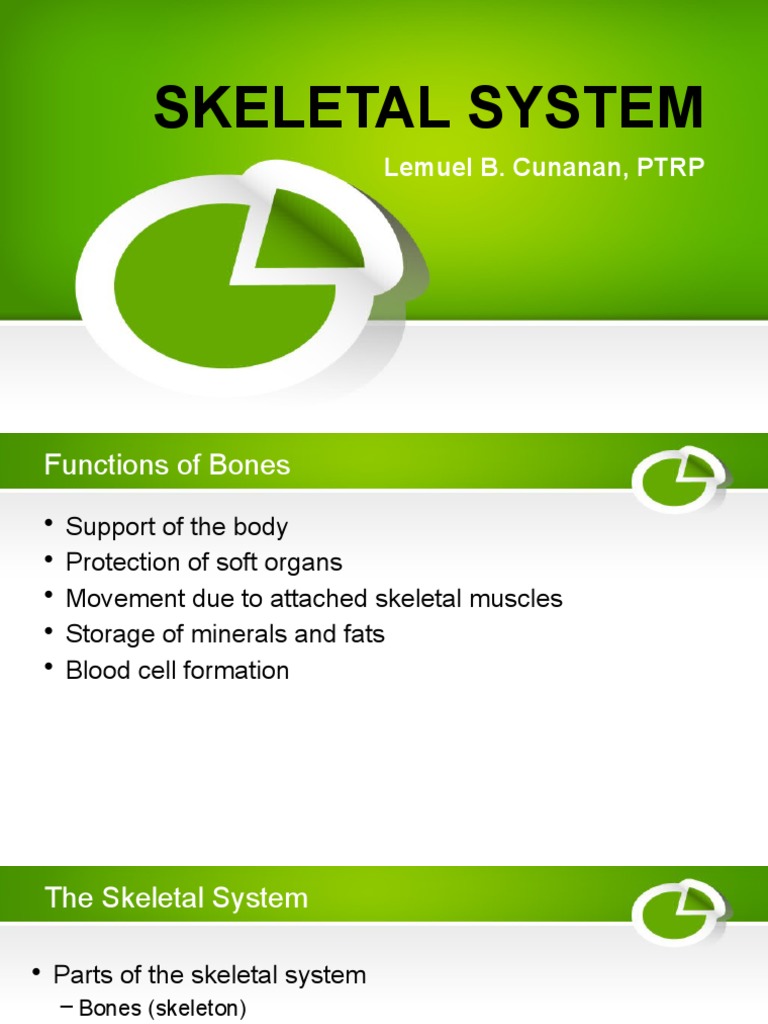 SKELETAL SYSTEM

Lemuel B. Cunanan, PTRP

Functions of Bones

• Support of the body
• Protection of soft organs
• Movement due to attached skeletal muscles
• Storage of minerals and fats
• Blood cell formation

The Skeletal System

• Parts of the skeletal system
– Bones (skeleton)